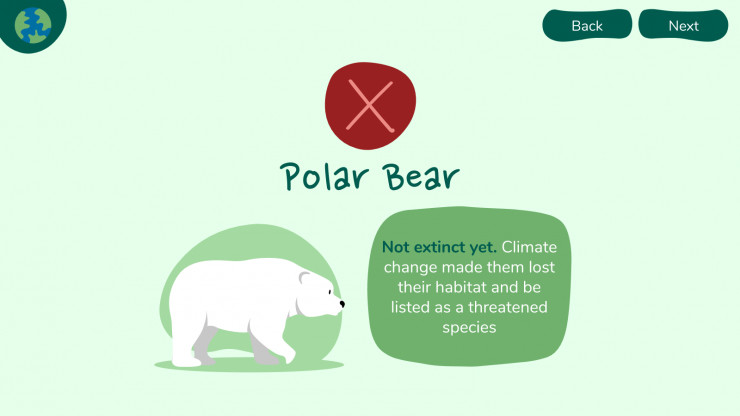 Back

Next

Polar Bear

Not extinct yet. Climate change made them lost their habitat and be listed as a threatened species